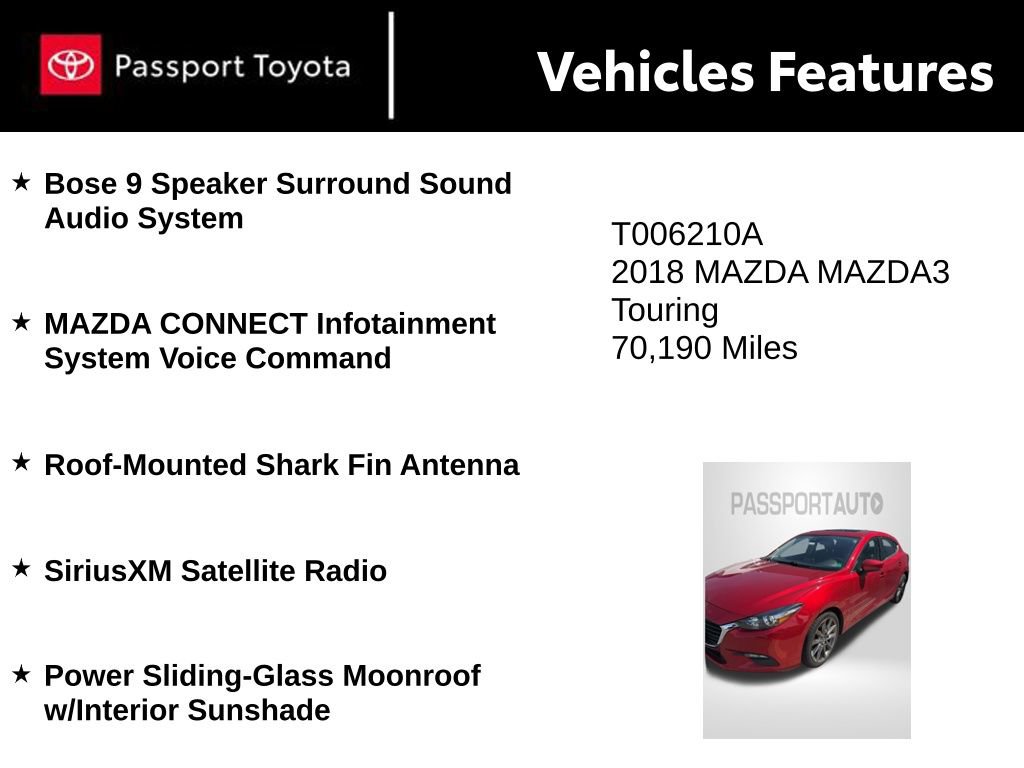 Passport Toyota

Vehicles Features

★ Bose 9 Speaker Surround Sound Audio System

★ MAZDA CONNECT Infotainment System Voice Command

★ Roof-Mounted Shark Fin Antenna

★ SiriusXM Satellite Radio

★ Power Sliding-Glass Moonroof w/Interior Sunshade

T006210A
2018 MAZDA MAZDA3
Touring
70,190 Miles

PASSPORTAUTO